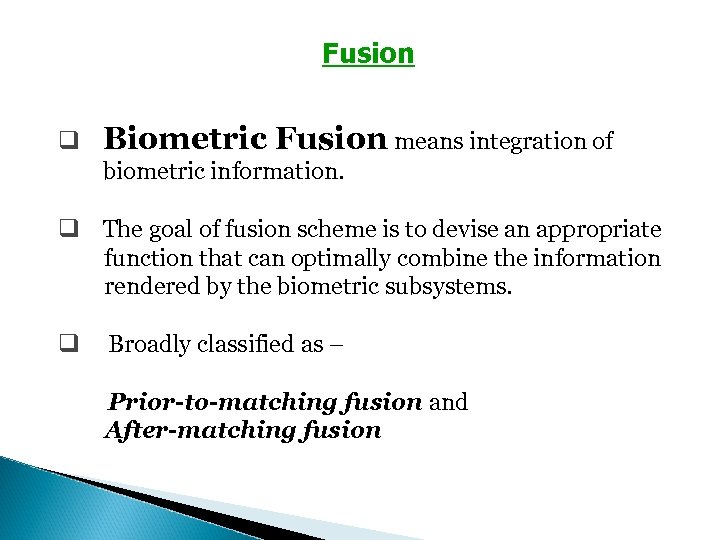 Fusion

❑ Biometric Fusion means integration of biometric information.

❑ The goal of fusion scheme is to devise an appropriate function that can optimally combine the information rendered by the biometric subsystems.

❑ Broadly classified as –

Prior-to-matching fusion and
After-matching fusion